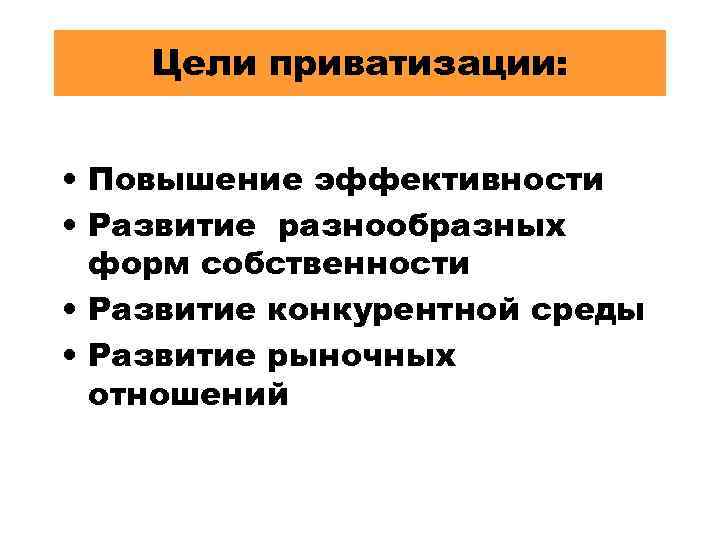 Цели приватизации:

• Повышение эффективности
• Развитие разнообразных форм собственности
• Развитие конкурентной среды
• Развитие рыночных отношений